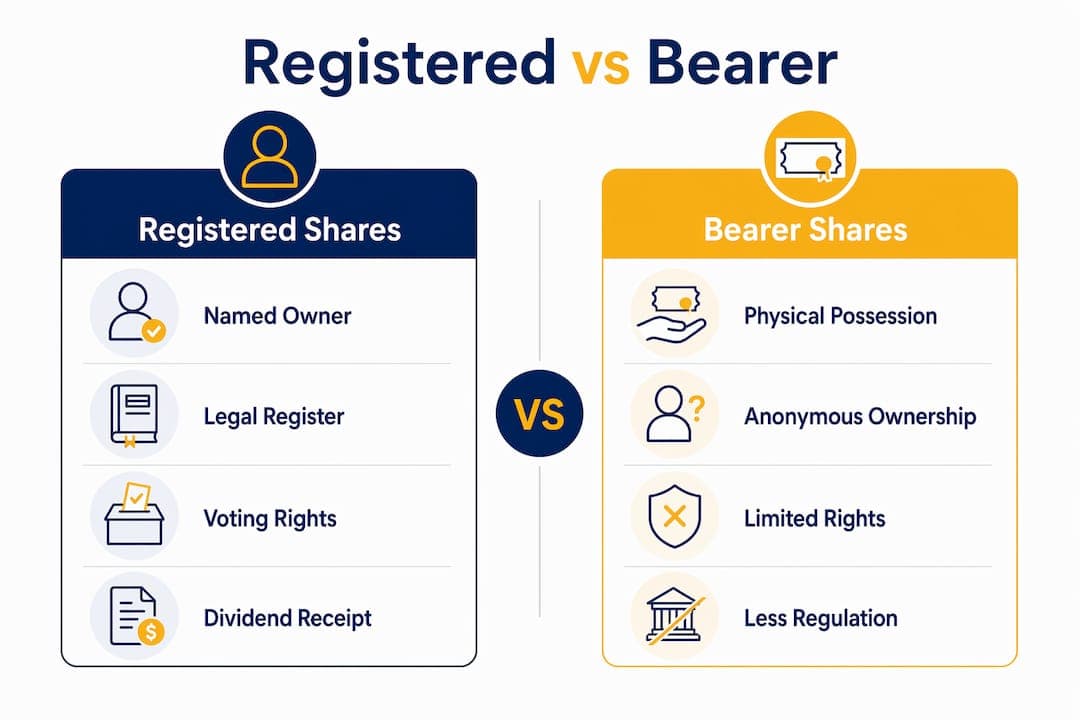 Registered vs Bearer

Registered Shares

Named Owner

Legal Register

Voting Rights

Dividend Receipt

VS

Bearer Shares

Physical Possession

Anonymous Ownership

Limited Rights

Less Regulation